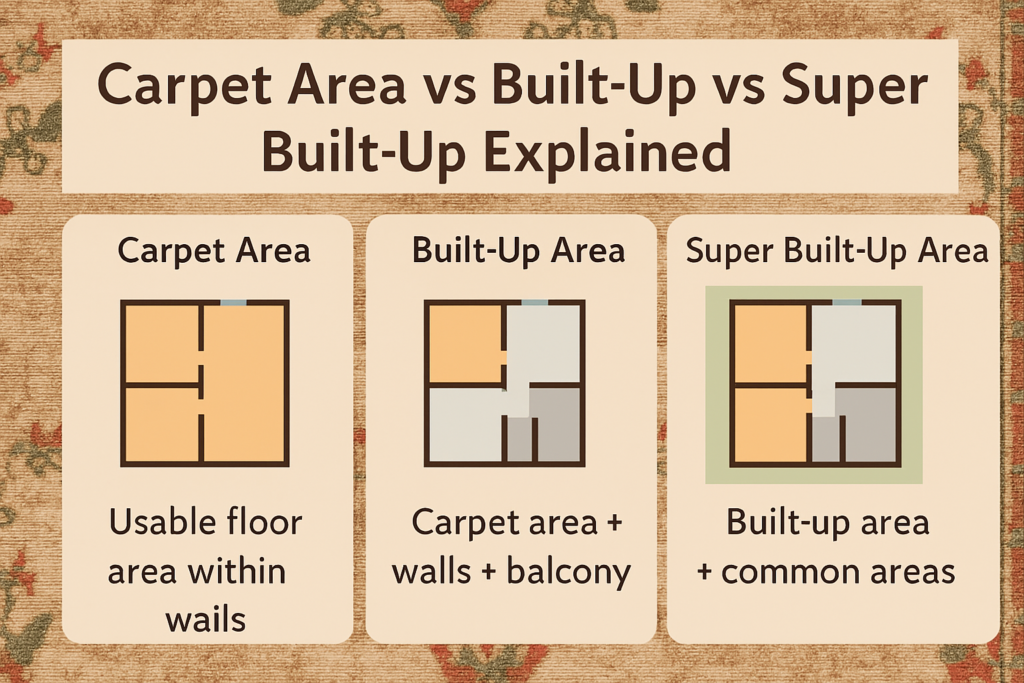 Carpet Area vs Built-Up vs Super Built-Up Explained

Carpet Area

Usable floor area within wails

Built-Up Area

Carpet area + walls + balcony

Super Built-Up Area

Built-up area + common areas